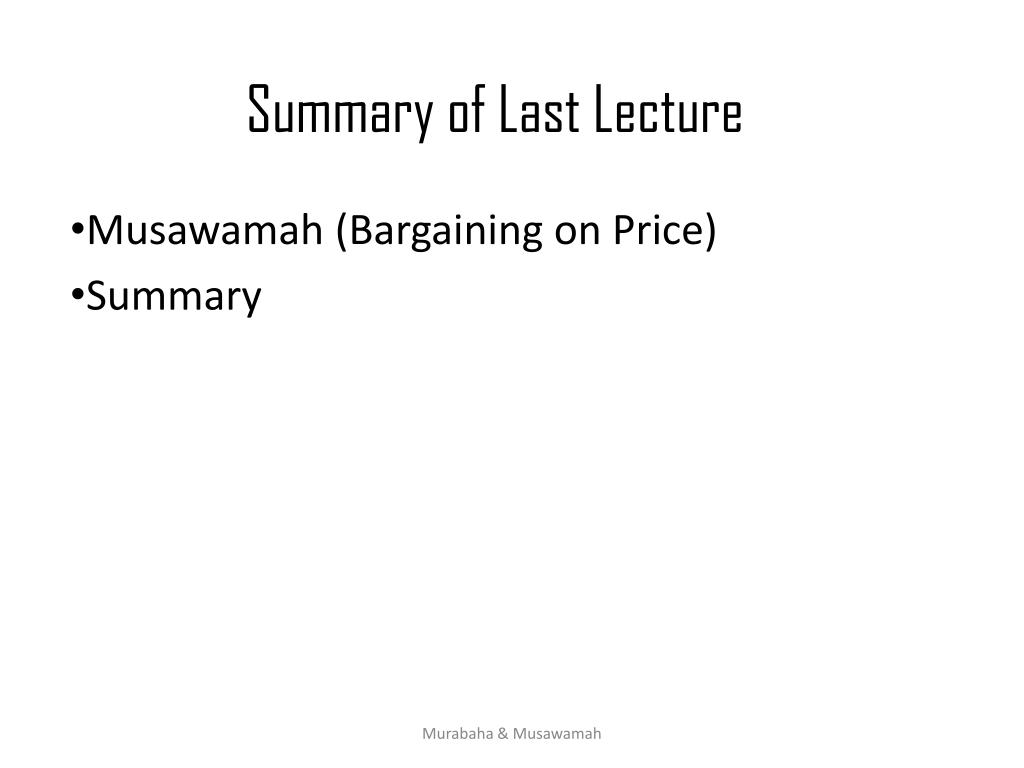 Summary of Last Lecture

•Musawamah (Bargaining on Price)
•Summary

Murabaha & Musawamah